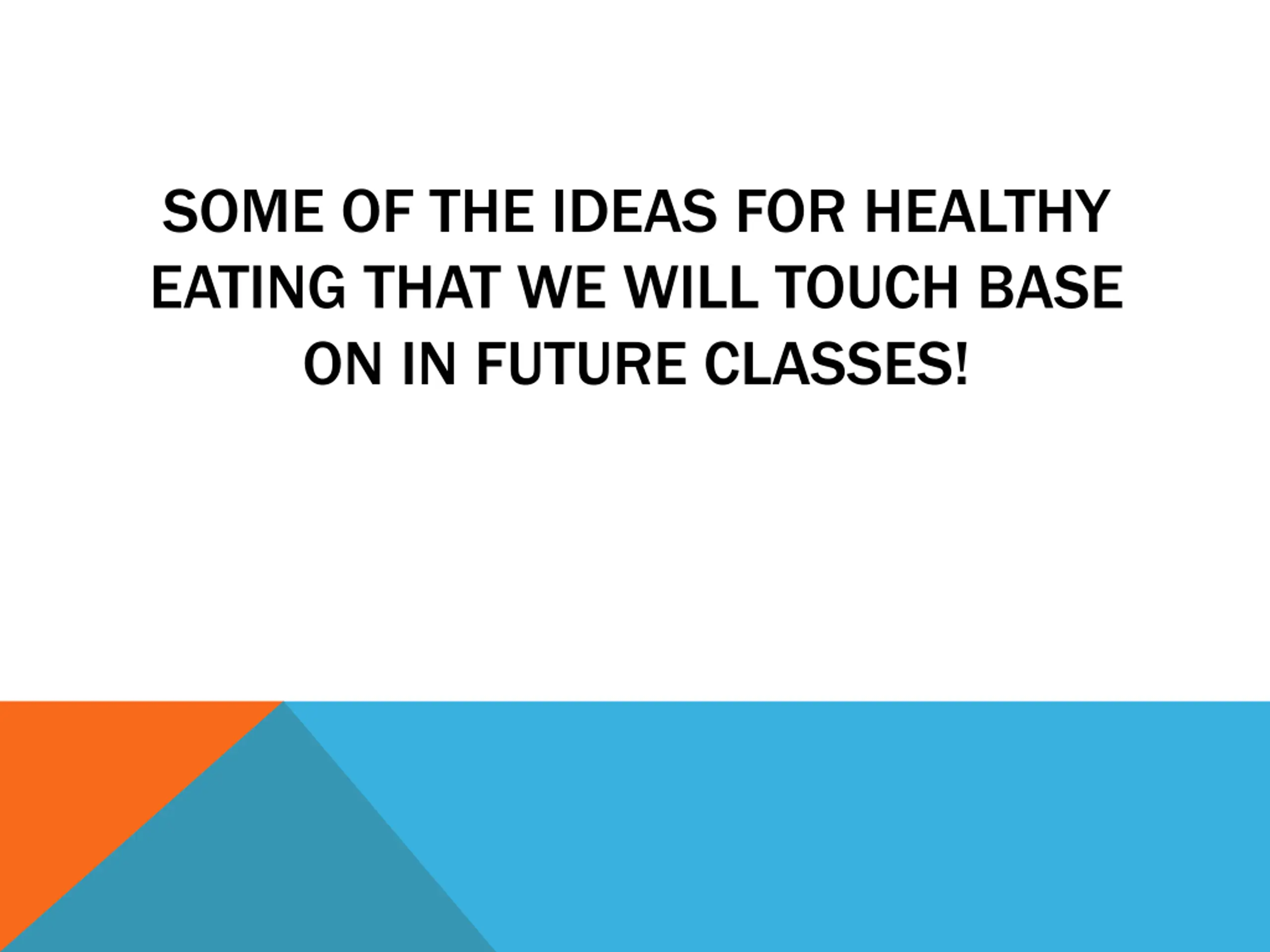 SOME OF THE IDEAS FOR HEALTHY EATING THAT WE WILL TOUCH BASE ON IN FUTURE CLASSES!